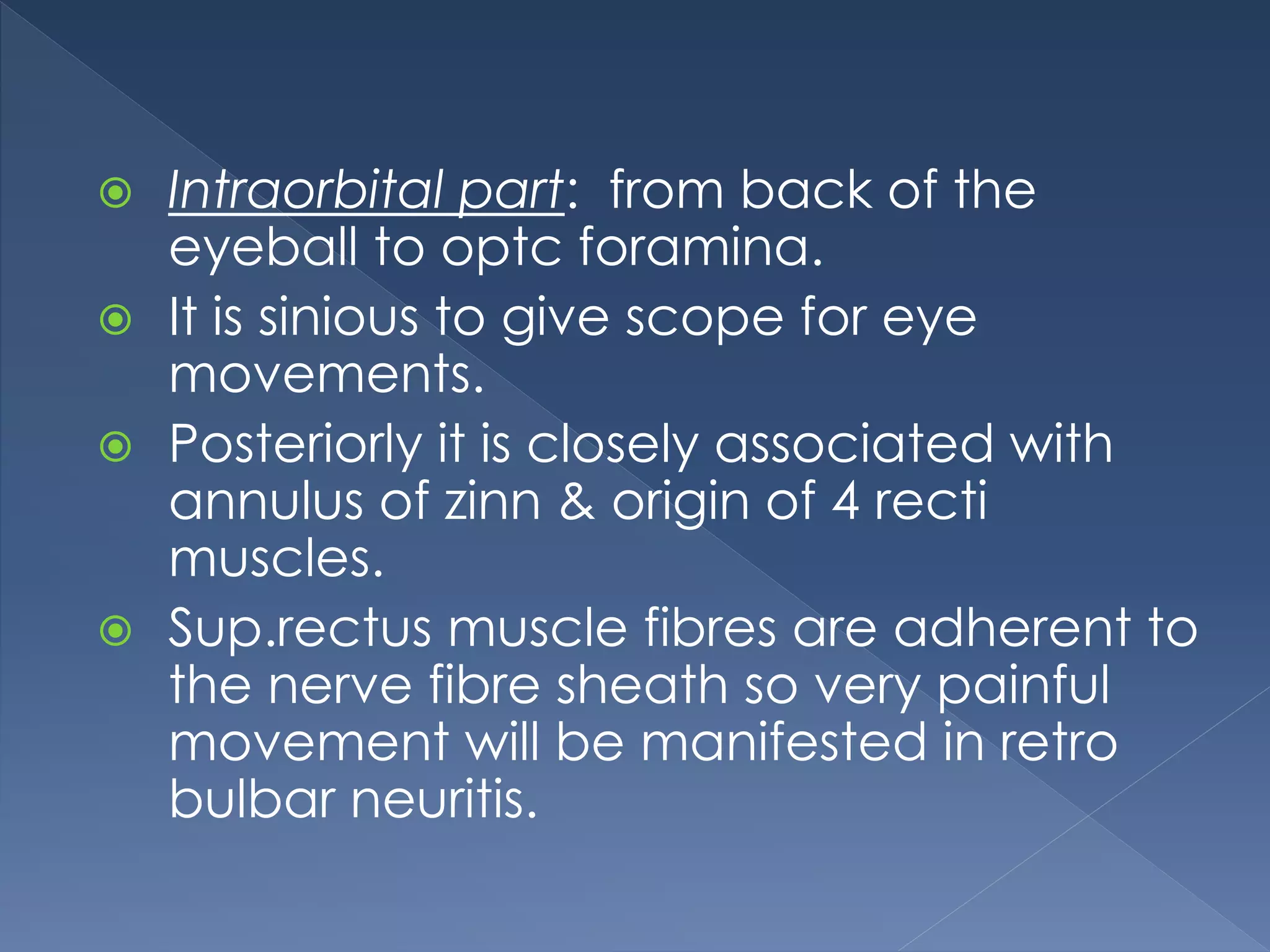 Intraorbital part: from back of the eyeball to optc foramina.

It is sinious to give scope for eye movements.

Posteriorly it is closely associated with annulus of zinn & origin of 4 recti muscles.

Sup.rectus muscle fibres are adherent to the nerve fibre sheath so very painful movement will be manifested in retro bulbar neuritis.